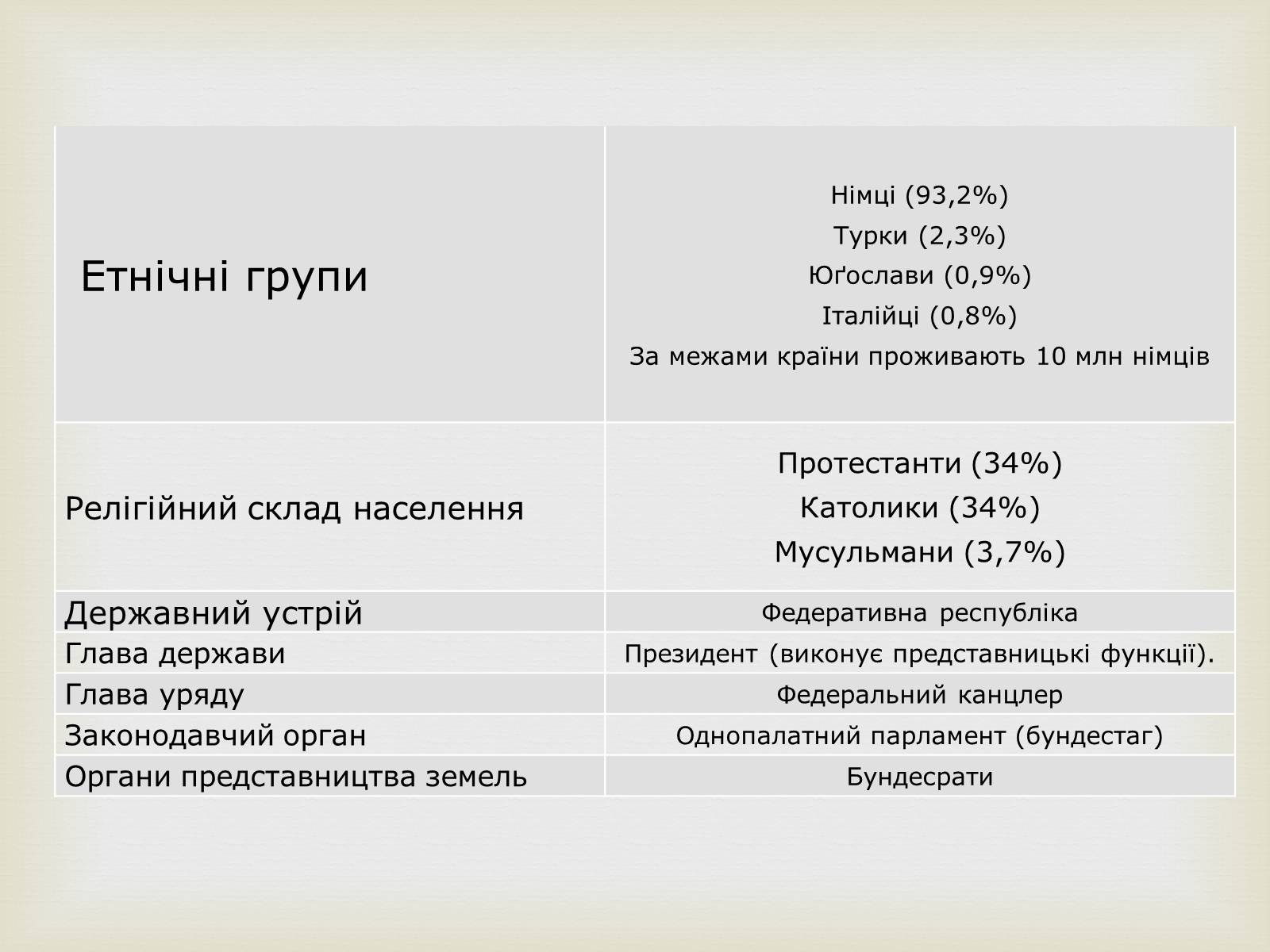 | | |
|---|---|
| Етнічні групи | Німці (93,2%) Турки (2,3%) Юґослави (0,9%) Італійці (0,8%) За межами країни проживають 10 млн німців |
| Релігійний склад населення | Протестанти (34%) Католики (34%) Мусульмани (3,7%) |
| Державний устрій | Федеративна республіка |
| Глава держави | Президент (виконує представницькі функції). |
| Глава уряду | Федеральний канцлер |
| Законодавчий орган | Однопалатний парламент (бундестаг) |
| Органи представництва земель | Бундесрати |